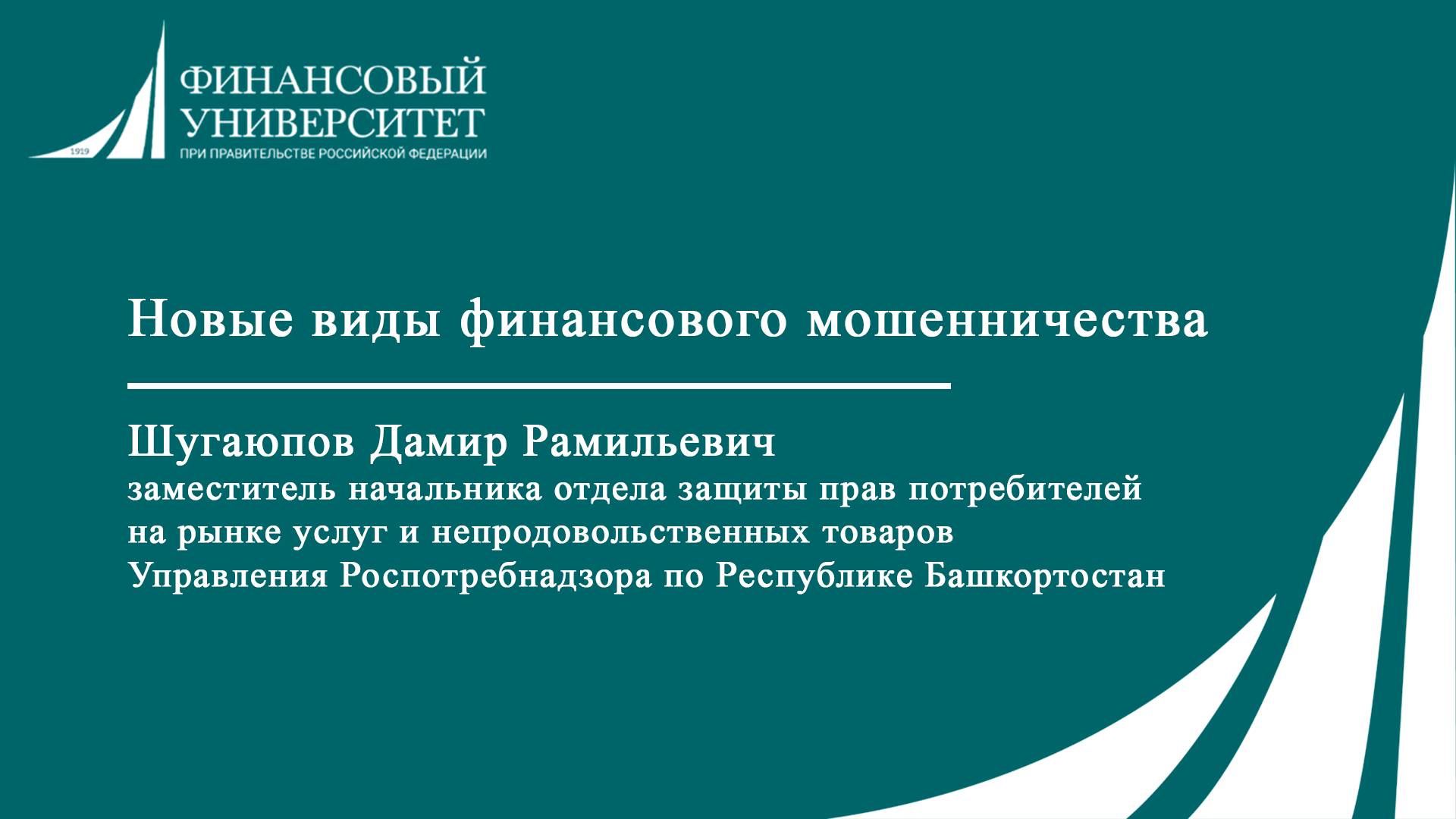 1919

ФИНАНСОВЫЙ УНИВЕРСИТЕТ
ПРИ ПРАВИТЕЛЬСТВЕ РОССИЙСКОЙ ФЕДЕРАЦИИ

Новые виды финансового мошенничества

Шугаюпов Дамир Рамильевич
заместитель начальника отдела защиты прав потребителей на рынке услуг и непродовольственных товаров Управления Роспотребнадзора по Республике Башкортостан